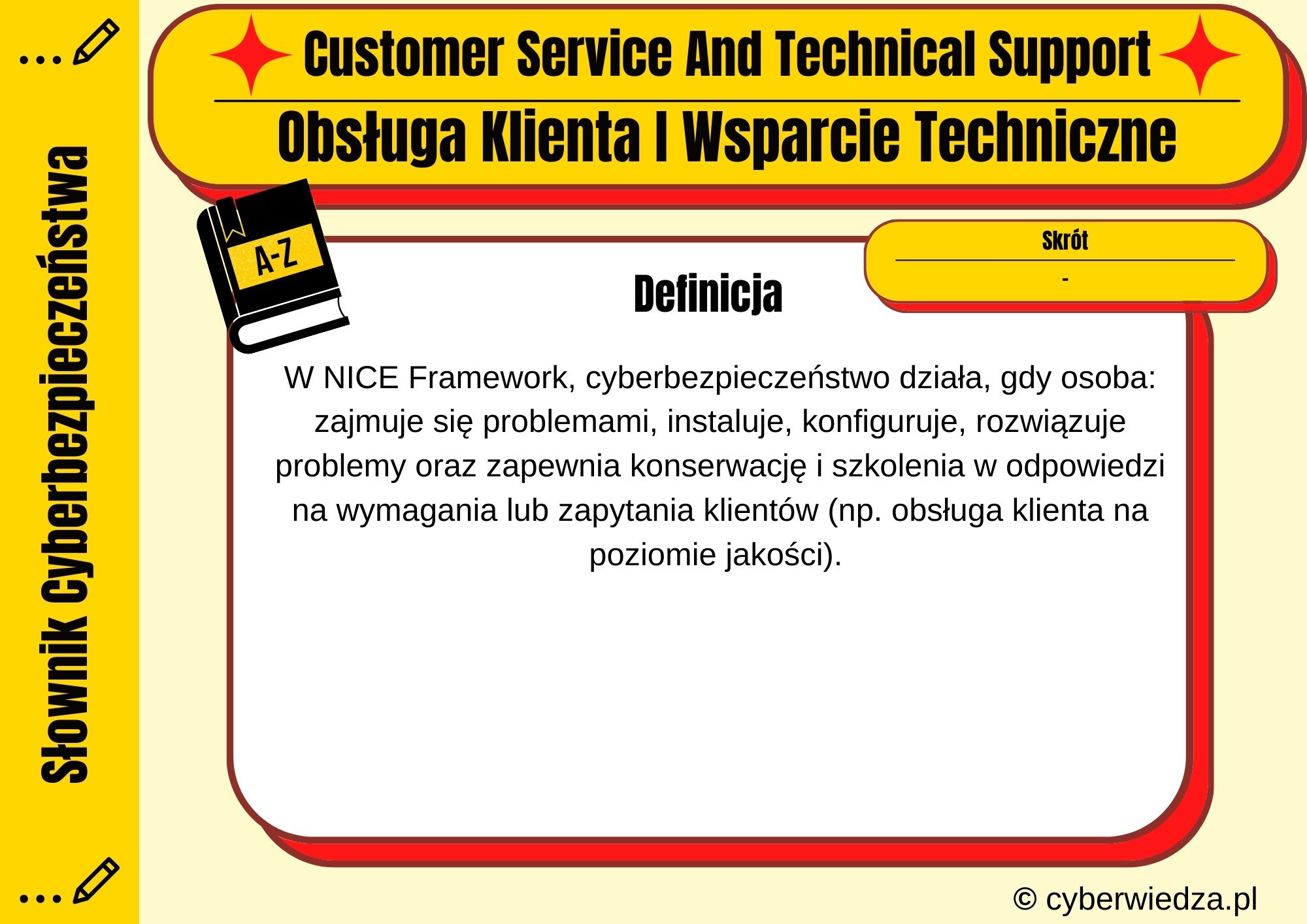 Słownik Cyberbezpieczeństwa

Customer Service And Technical Support

Obsługa Klienta I Wsparcie Techniczne

A-Z

Skrót

-

Definicja

W NICE Framework, cyberbezpieczeństwo działa, gdy osoba: zajmuje się problemami, instaluje, konfiguruje, rozwiązuje problemy oraz zapewnia konserwację i szkolenia w odpowiedzi na wymagania lub zapytania klientów (np. obsługa klienta na poziomie jakości).

© cyberwiedza.pl